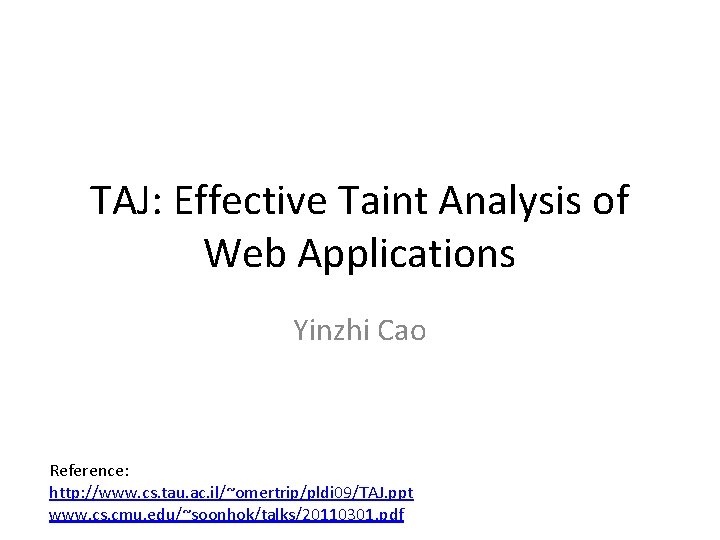 TAJ: Effective Taint Analysis of Web Applications

Yinzhi Cao

Reference:
http://www.cs.tau.ac.il/~omertrip/pldi09/TAJ.ppt
www.cs.cmu.edu/~soonhok/talks/20110301.pdf